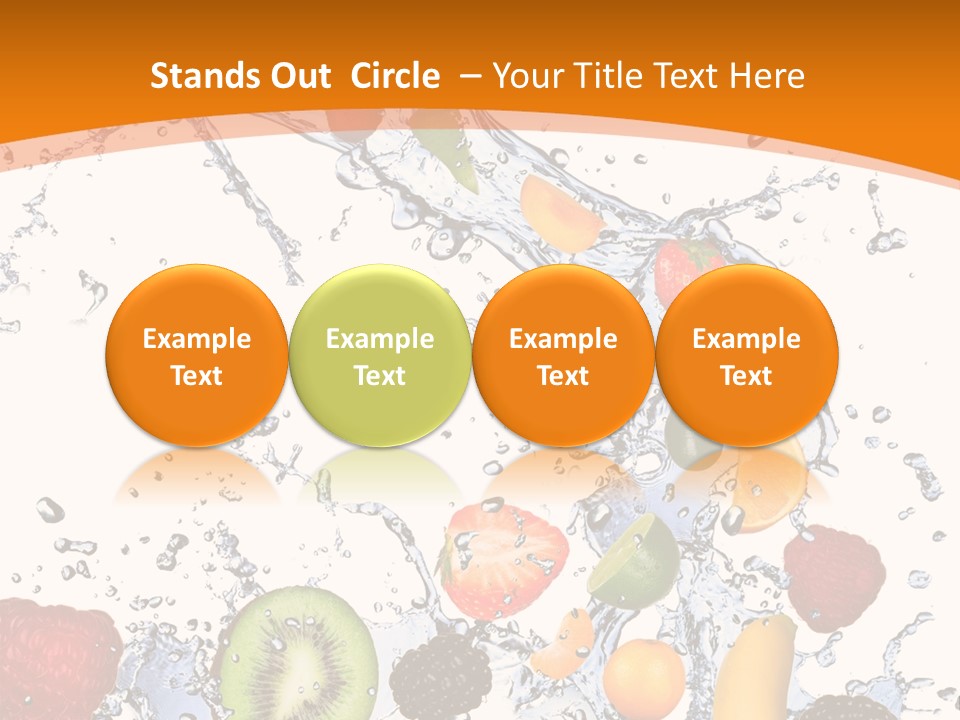 Stands Out Circle – Your Title Text Here

Example Text

Example Text

Example Text

Example Text